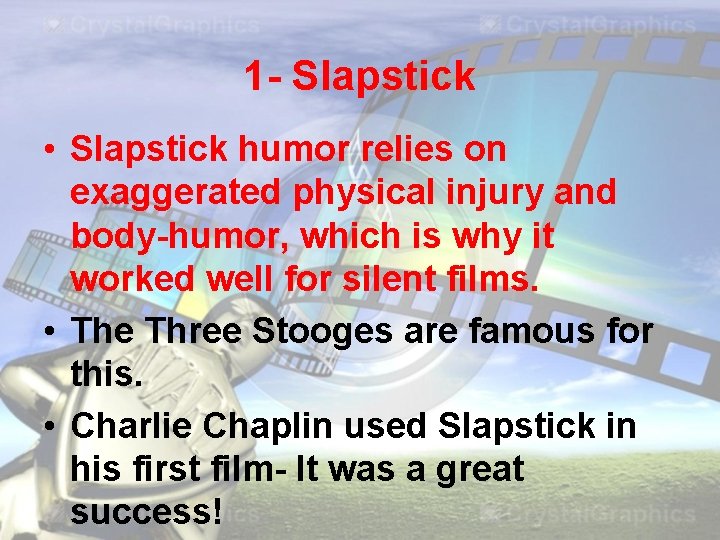 CrystalGraphics CrystalGraphics

1- Slapstick

• Slapstick humor relies on exaggerated physical injury and body-humor, which is why it worked well for silent films.

• The Three Stooges are famous for this.

• Charlie Chaplin used Slapstick in his first film- It was a great success!

CrystalGraphics CrystalGraphics